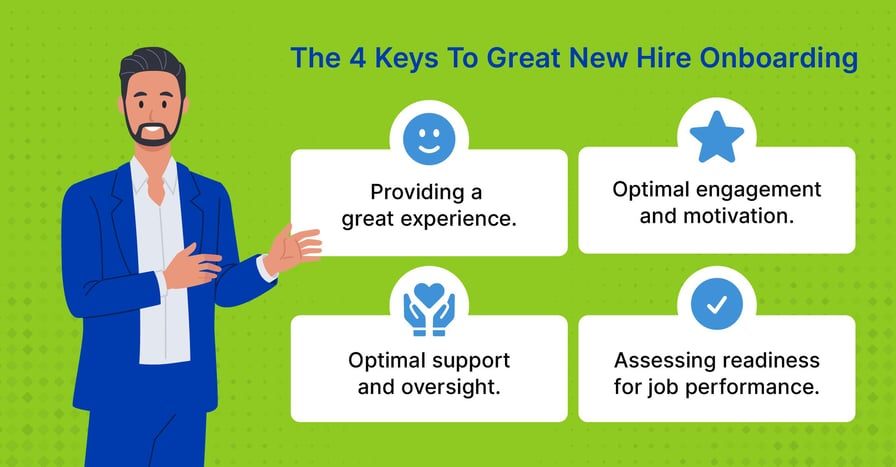 The 4 Keys To Great New Hire Onboarding

Providing a great experience.

Optimal engagement and motivation.

Optimal support and oversight.

Assessing readiness for job performance.